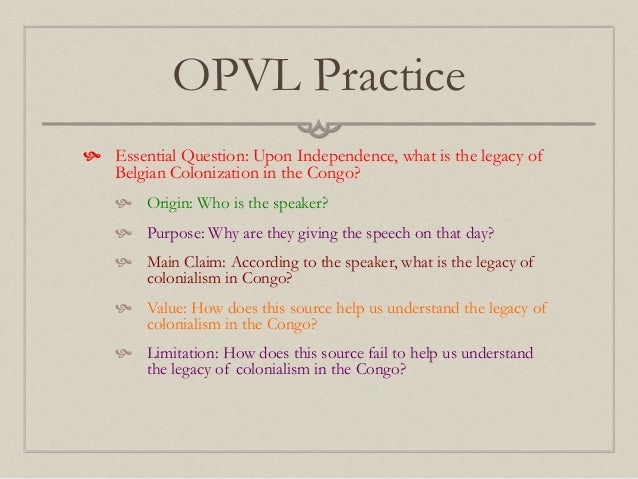 OPVL Practice

Essential Question: Upon Independence, what is the legacy of Belgian Colonization in the Congo?

Origin: Who is the speaker?

Purpose: Why are they giving the speech on that day?

Main Claim: According to the speaker, what is the legacy of colonialism in Congo?

Value: How does this source help us understand the legacy of colonialism in the Congo?

Limitation: How does this source fail to help us understand the legacy of colonialism in the Congo?